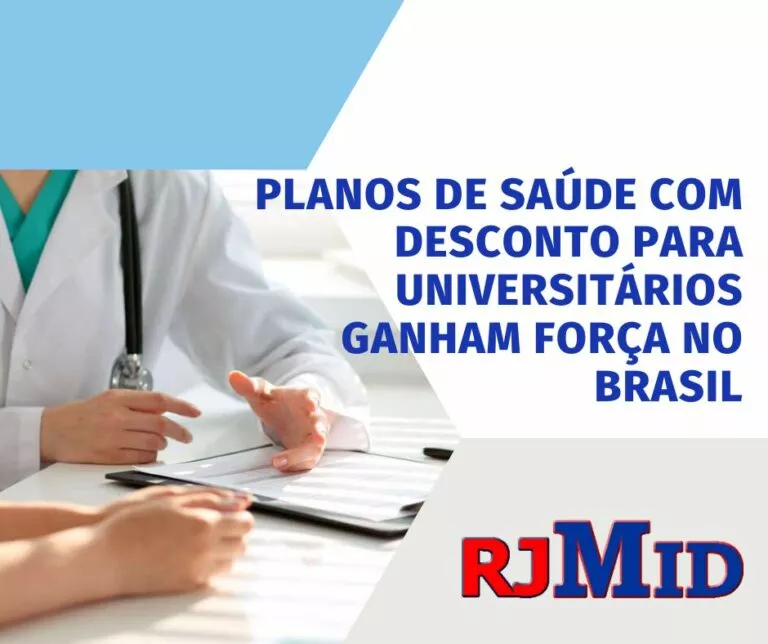 PLANOS DE SAÚDE COM DESCONTO PARA UNIVERSITÁRIOS GANHAM FORÇA NO BRASIL

RJMID